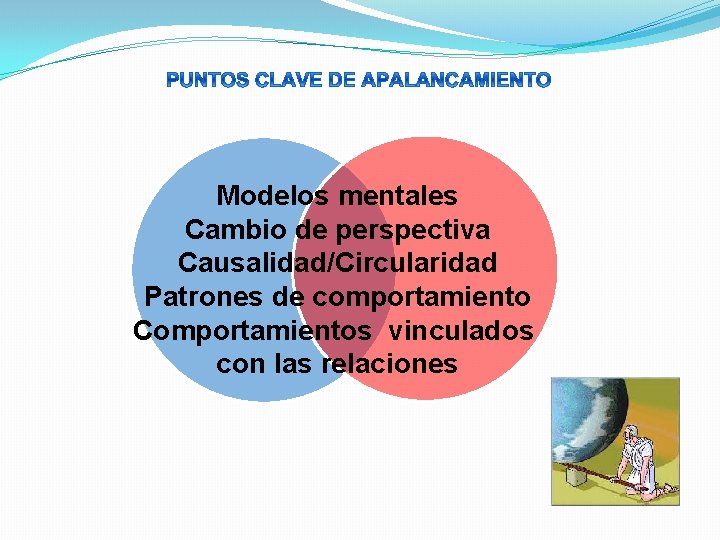 PUNTOS CLAVE DE APALANCAMIENTO

Modelos mentales
Cambio de perspectiva
Causalidad/Circularidad
Patrones de comportamiento
Comportamientos vinculados con las relaciones